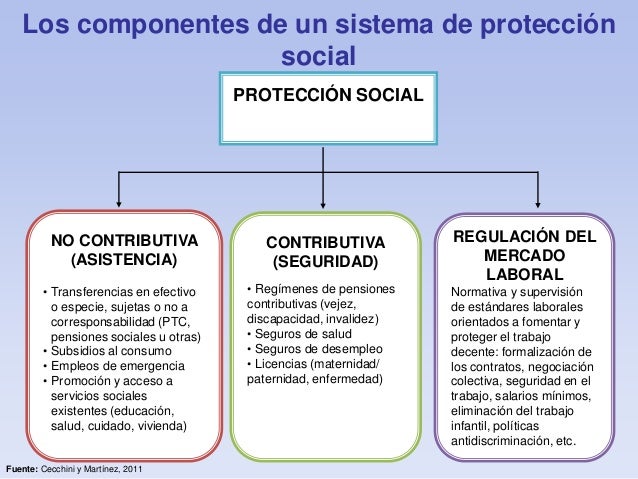 Los componentes de un sistema de protección social

PROTECCIÓN SOCIAL

NO CONTRIBUTIVA (ASISTENCIA)

• Transferencias en efectivo o especie, sujetas o no a corresponsabilidad (PTC, pensiones sociales u otras)
• Subsidios al consumo
• Empleos de emergencia
• Promoción y acceso a servicios sociales existentes (educación, salud, cuidado, vivienda)

CONTRIBUTIVA (SEGURIDAD)

• Regímenes de pensiones contributivas (vejez, discapacidad, invalidez)
• Seguros de salud
• Seguros de desempleo
• Licencias (maternidad/ paternidad, enfermedad)

REGULACIÓN DEL MERCADO LABORAL

Normativa y supervisión de estándares laborales orientados a fomentar y proteger el trabajo decente: formalización de los contratos, negociación colectiva, seguridad en el trabajo, salarios mínimos, eliminación del trabajo infantil, políticas antidiscriminación, etc.

Fuente: Cecchini y Martínez, 2011